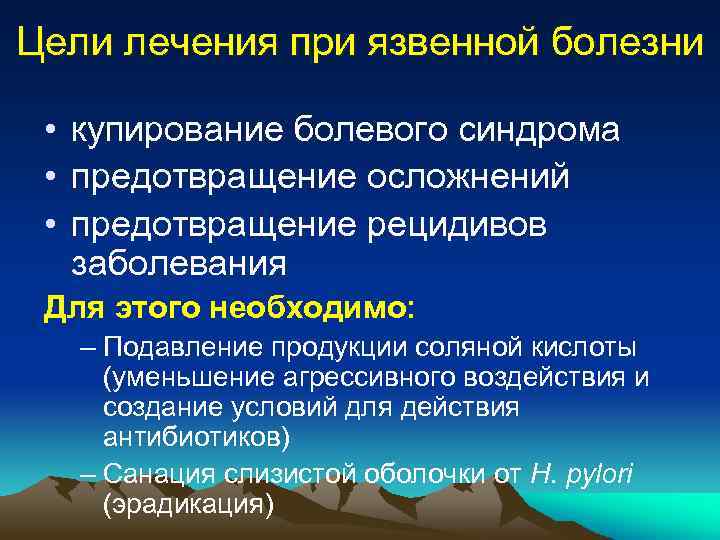 Цели лечения при язвенной болезни

• купирование болевого синдрома
• предотвращение осложнений
• предотвращение рецидивов заболевания

Для этого необходимо:
– Подавление продукции соляной кислоты (уменьшение агрессивного воздействия и создание условий для действия антибиотиков)
– Санация слизистой оболочки от H. pylori (эрадикация)